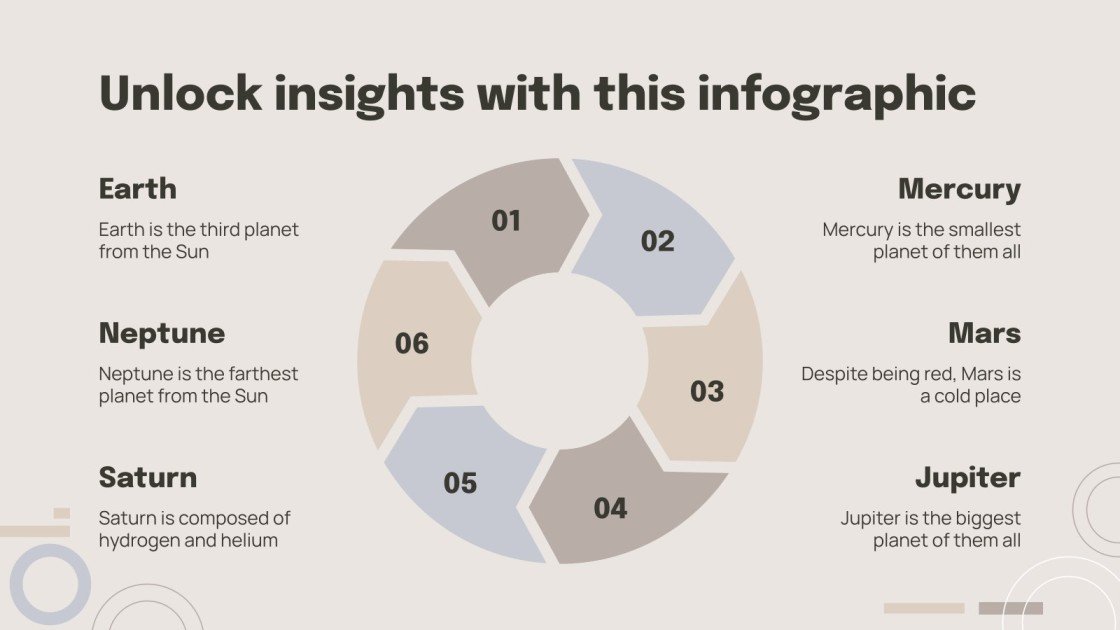 Unlock insights with this infographic

Earth

Earth is the third planet from the Sun

Neptune

Neptune is the farthest planet from the Sun

Saturn

Saturn is composed of hydrogen and helium

01

02

03

04

05

06

Mercury

Mercury is the smallest planet of them all

Mars

Despite being red, Mars is a cold place

Jupiter

Jupiter is the biggest planet of them all